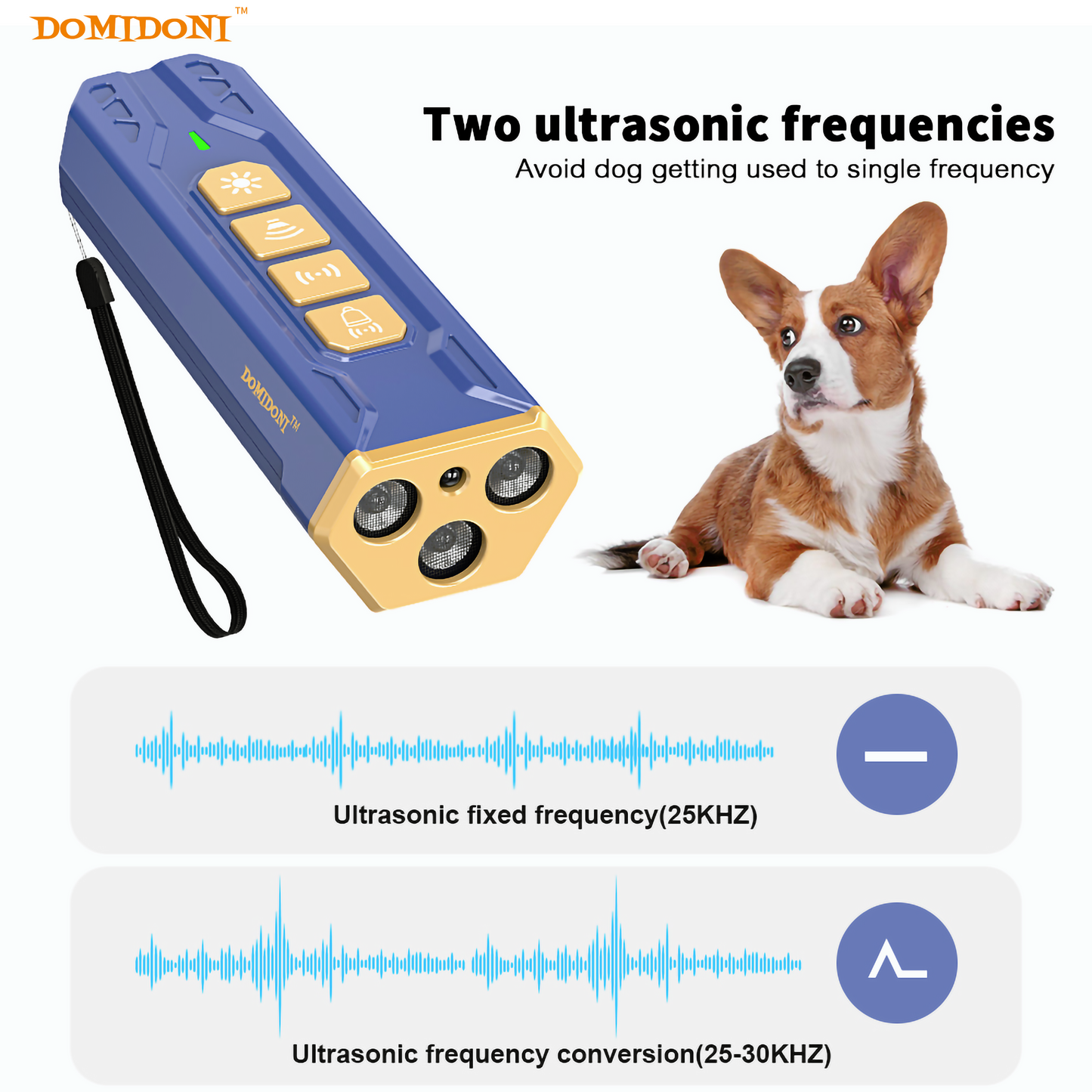 DOMIDONI™

Two ultrasonic frequencies
Avoid dog getting used to single frequency

DOMIDONI™

Ultrasonic fixed frequency(25KHZ)

Ultrasonic frequency conversion(25-30KHZ)